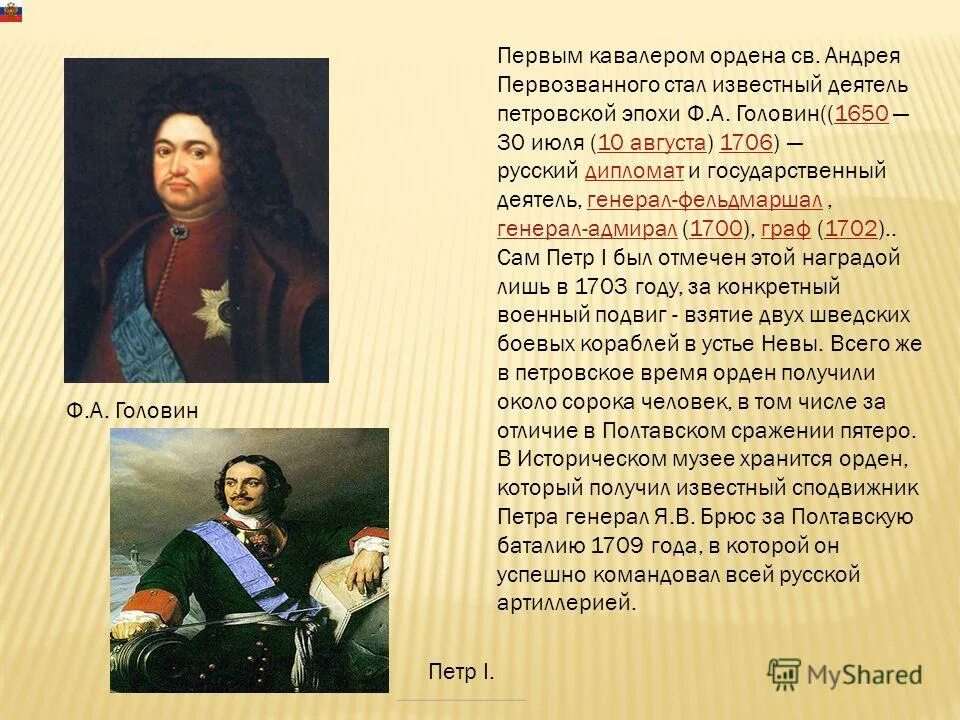 Первым кавалером ордена св. Андрея Первозванного стал известный деятель петровской эпохи Ф.А. Головин((1650 — 30 июля (10 августа) 1706) — русский дипломат и государственный деятель, генерал-фельдмаршал , генерал-адмирал (1700), граф (1702).. Сам Петр I был отмечен этой наградой лишь в 1703 году, за конкретный военный подвиг - взятие двух шведских боевых кораблей в устье Невы. Всего же в петровское время орден получили около сорока человек, в том числе за отличие в Полтавском сражении пятеро. В Историческом музее хранится орден, который получил известный сподвижник Петра генерал Я.В. Брюс за Полтавскую баталию 1709 года, в которой он успешно командовал всей русской артиллерией.

Ф.А. Головин

Петр I.

MyShared